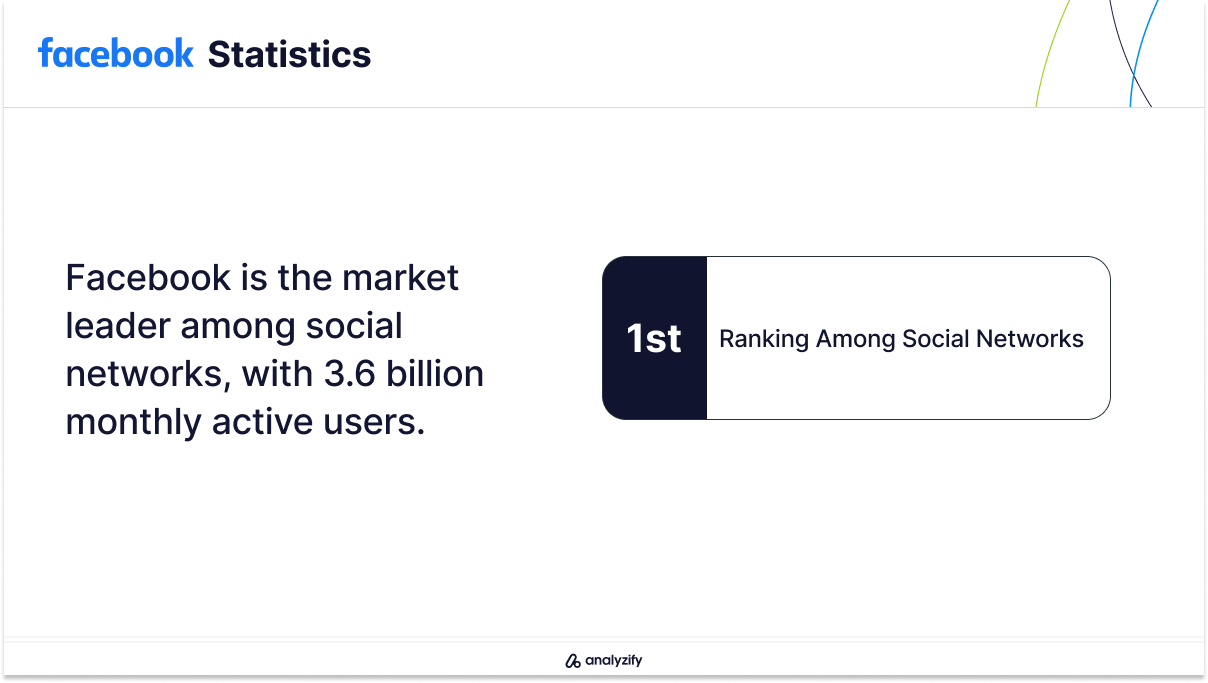 facebook Statistics

Facebook is the market leader among social networks, with 3.6 billion monthly active users.

1st

Ranking Among Social Networks

analyzify